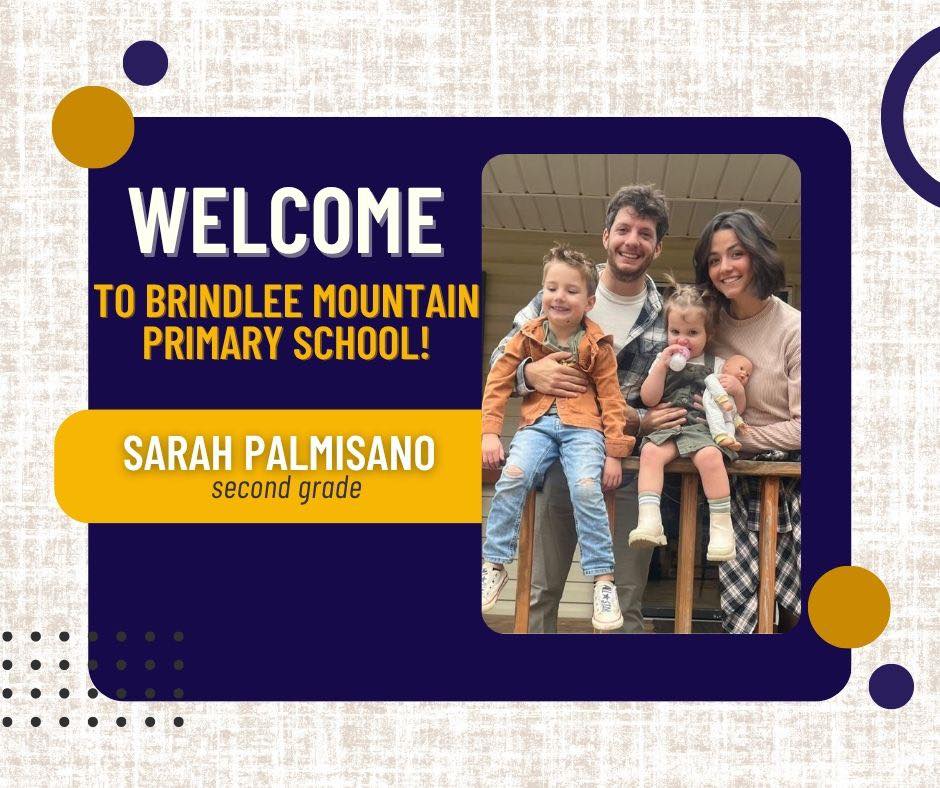 WELCOME

TO BRINDLEE MOUNTAIN PRIMARY SCHOOL!

SARAH PALMISANO
second grade